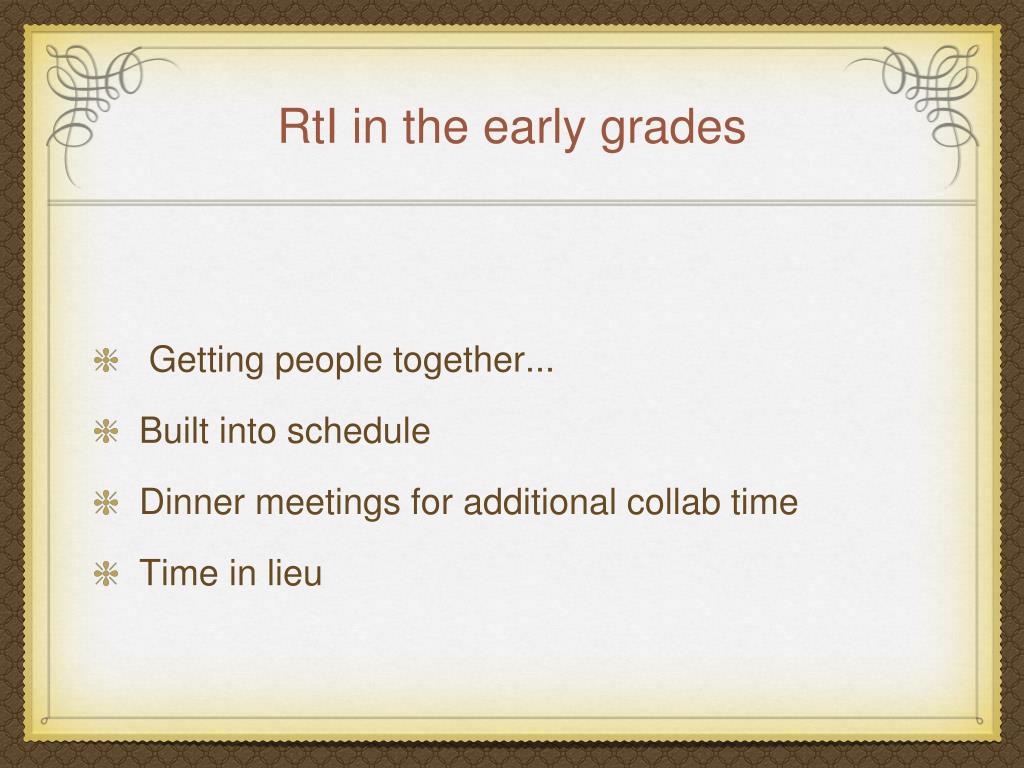 RtI in the early grades

Getting people together...

Built into schedule

Dinner meetings for additional collab time

Time in lieu